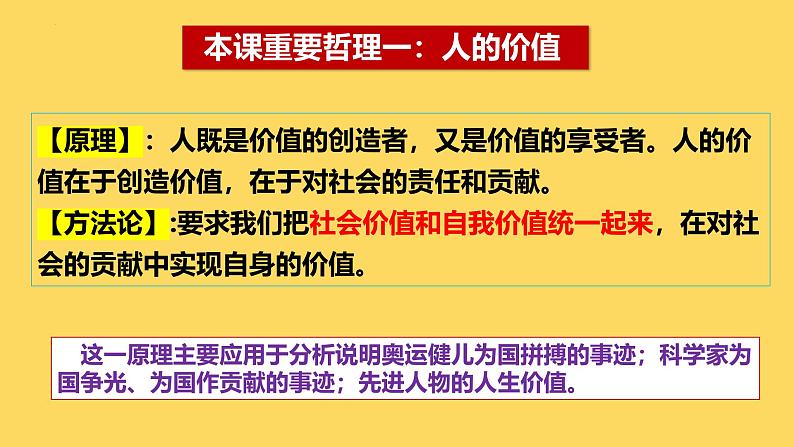 本课重要哲理一：人的价值

【原理】：人既是价值的创造者，又是价值的享受者。人的价值在于创造价值，在于对社会的责任和贡献。
【方法论】:要求我们把社会价值和自我价值统一起来，在对社会的贡献中实现自身的价值。

这一原理主要应用于分析说明奥运健儿为国拼搏的事迹；科学家为国争光、为国作贡献的事迹；先进人物的人生价值。